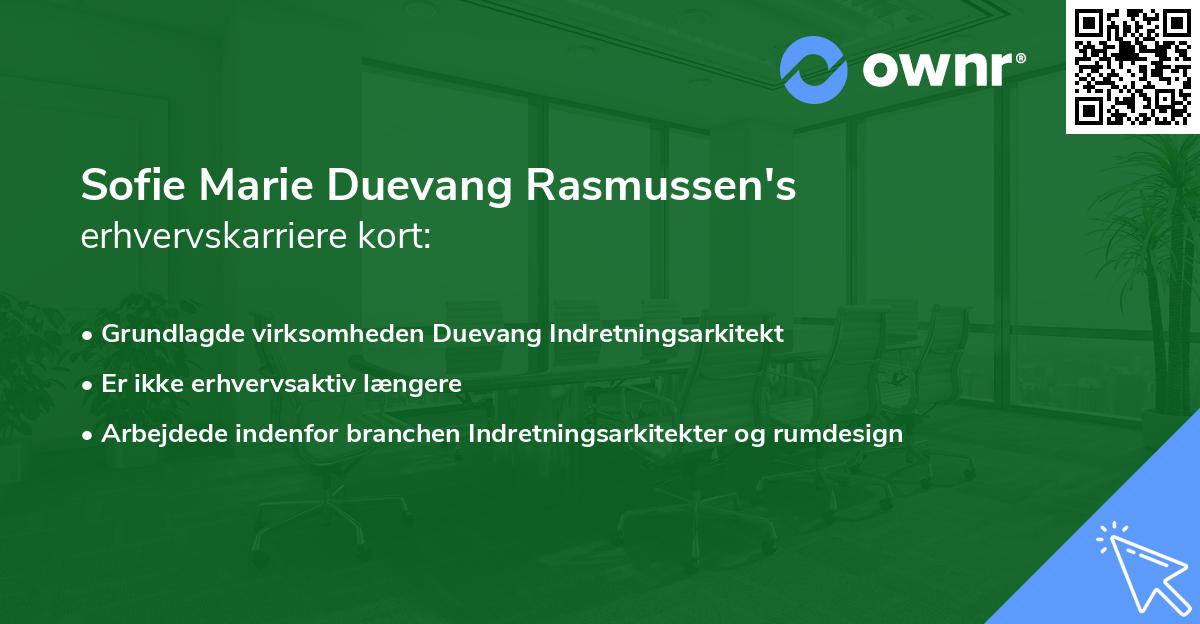 ownr®

Sofie Marie Duevang Rasmussen's erhvervskarriere kort:

• Grundlagde virksomheden Duevang Indretningsarkitekt
• Er ikke erhvervsaktiv længere
• Arbejdede indenfor branchen Indretningsarkitekter og rumdesign